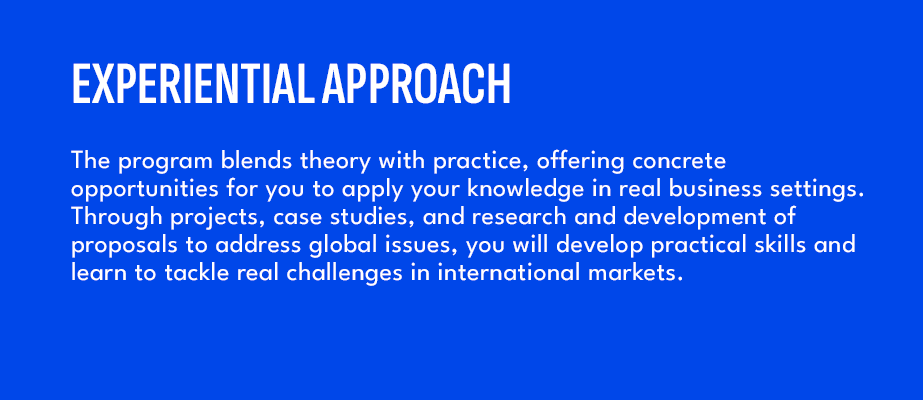 EXPERIENTIAL APPROACH

The program blends theory with practice, offering concrete opportunities for you to apply your knowledge in real business settings. Through projects, case studies, and research and development of proposals to address global issues, you will develop practical skills and learn to tackle real challenges in international markets.